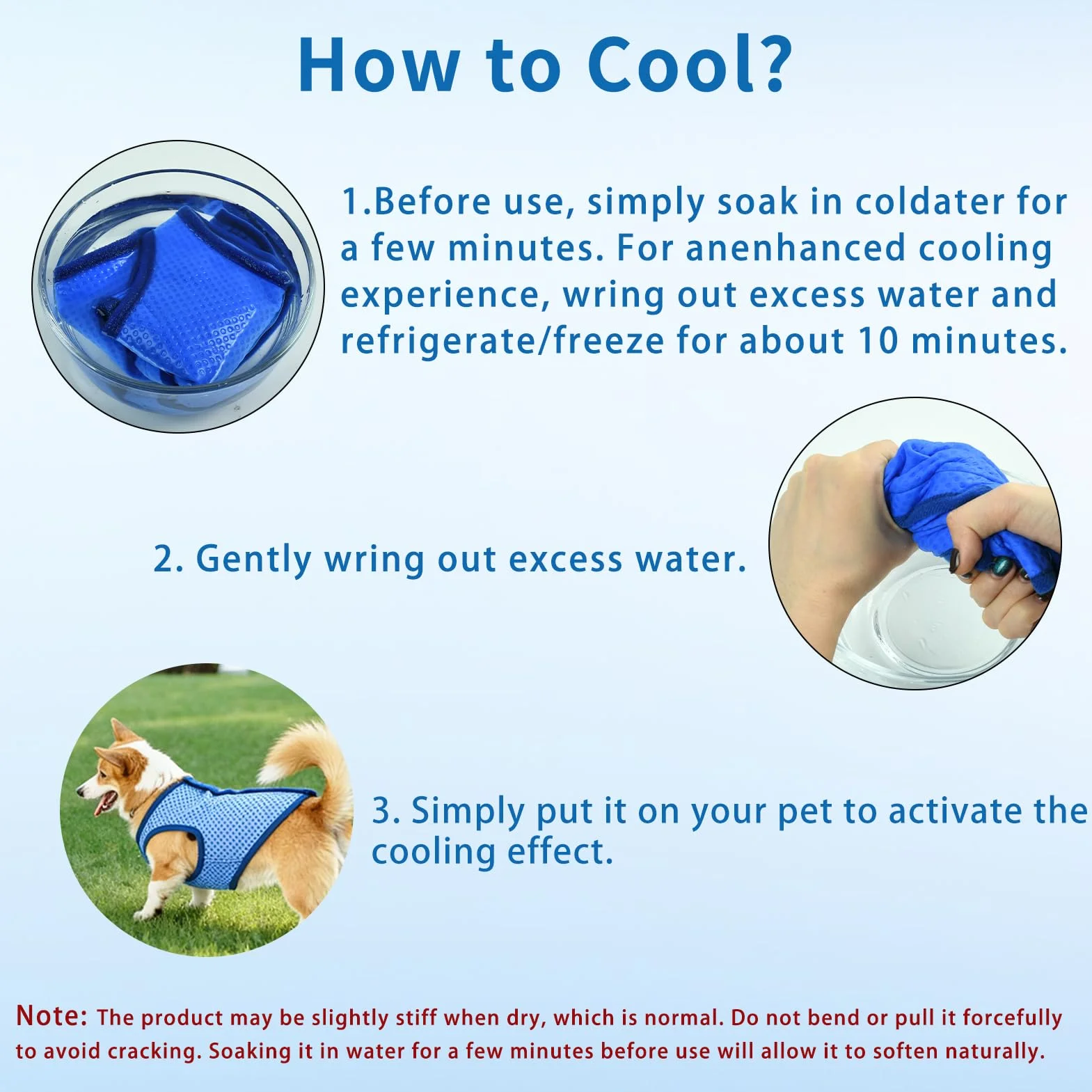 How to Cool?

1.Before use, simply soak in coldater for a few minutes. For anenhanced cooling experience, wring out excess water and refrigerate/freeze for about 10 minutes.

2. Gently wring out excess water.

3. Simply put it on your pet to activate the cooling effect.

Note: The product may be slightly stiff when dry, which is normal. Do not bend or pull it forcefully to avoid cracking. Soaking it in water for a few minutes before use will allow it to soften naturally.